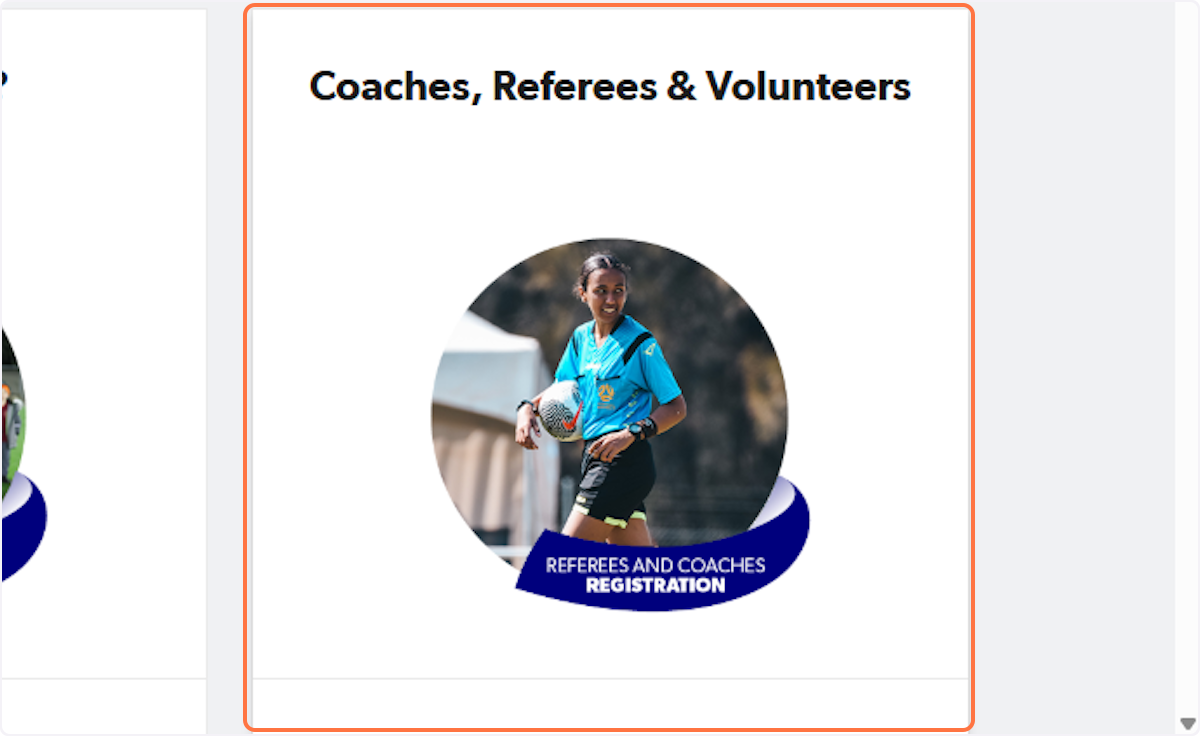 Coaches, Referees & Volunteers

REFEREES AND COACHES
REGISTRATION